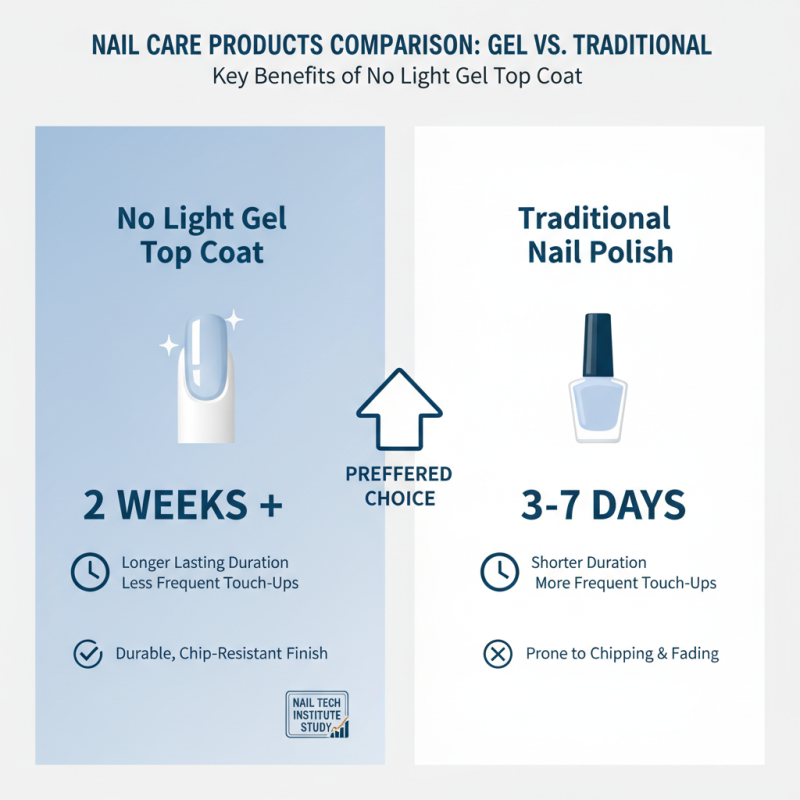 NAIL CARE PRODUCTS COMPARISON: GEL VS. TRADITIONAL
Key Benefits of No Light Gel Top Coat

No Light Gel Top Coat

2 WEEKS +

Longer Lasting Duration
Less Frequent Touch-Ups

Durable, Chip-Resistant Finish

NAIL TECH INSTITUTE STUDY

PREFFERED CHOICE

Traditional Nail Polish

3-7 DAYS

Shorter Duration
More Frequent Touch-Ups

Prone to Chipping & Fading